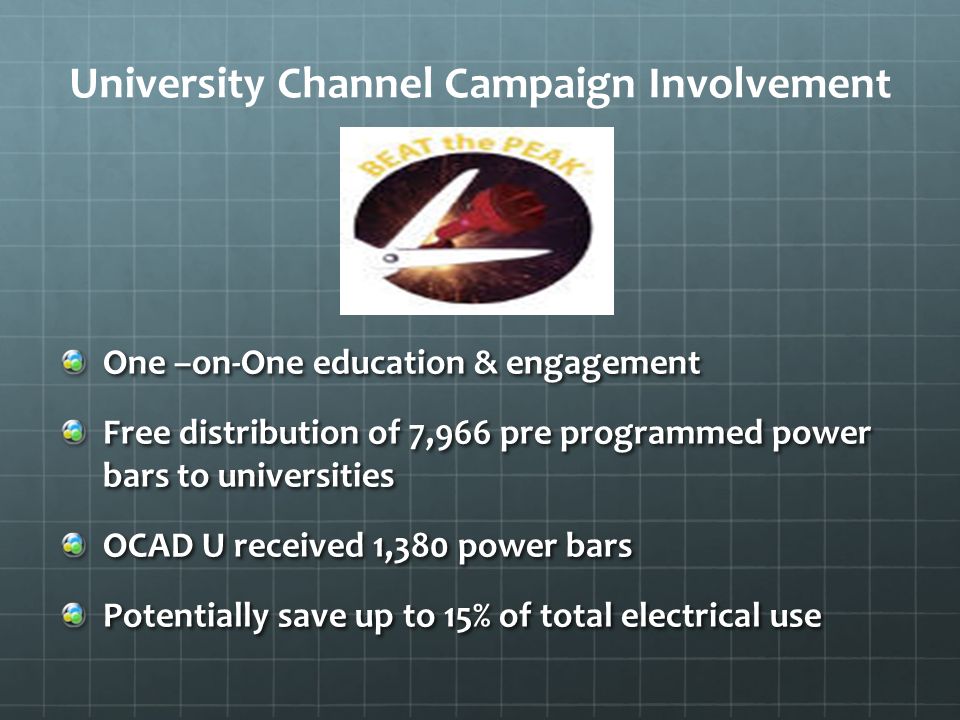 University Channel Campaign Involvement

BEAT the PEAK

One –on-One education & engagement

Free distribution of 7,966 pre programmed power bars to universities

OCAD U received 1,380 power bars

Potentially save up to 15% of total electrical use